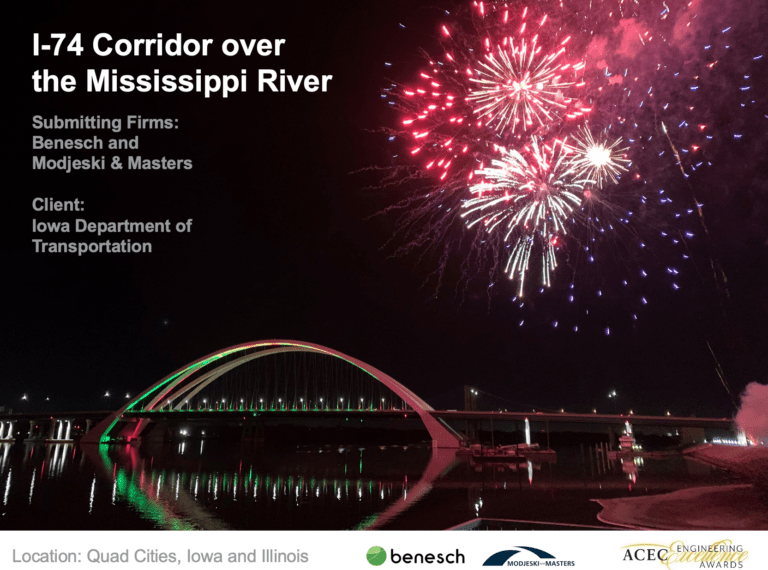 I-74 Corridor over the Mississippi River

Submitting Firms:
Benesch and
Modjeski & Masters

Client:
Iowa Department of Transportation

Location: Quad Cities, Iowa and Illinois

benesch

MODJESKI and MASTERS

ACEC ENGINEERING Excellence AWARDS